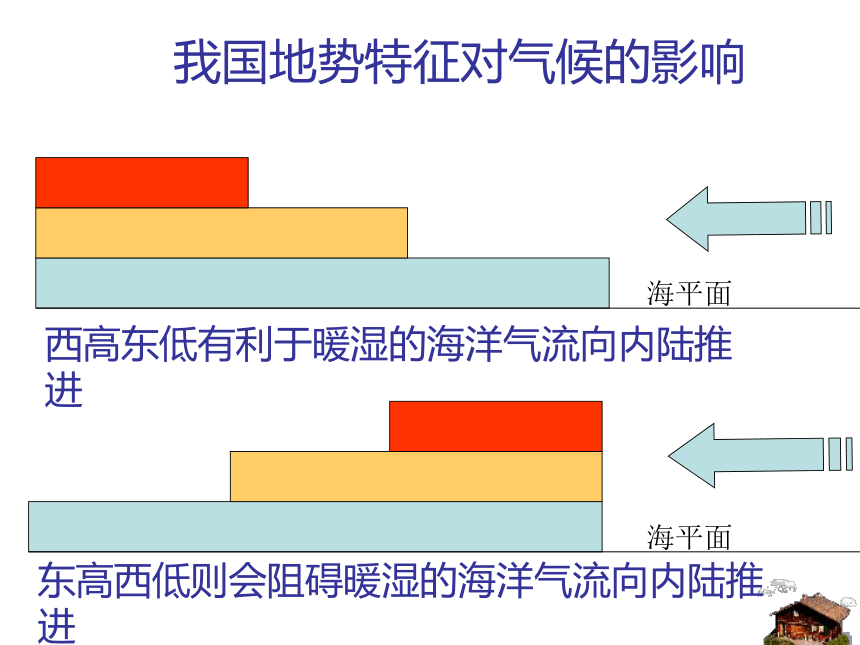 我国地势特征对气候的影响

海平面

西高东低有利于暖湿的海洋气流向内陆推进

海平面

东高西低则会阻碍暖湿的海洋气流向内陆推进